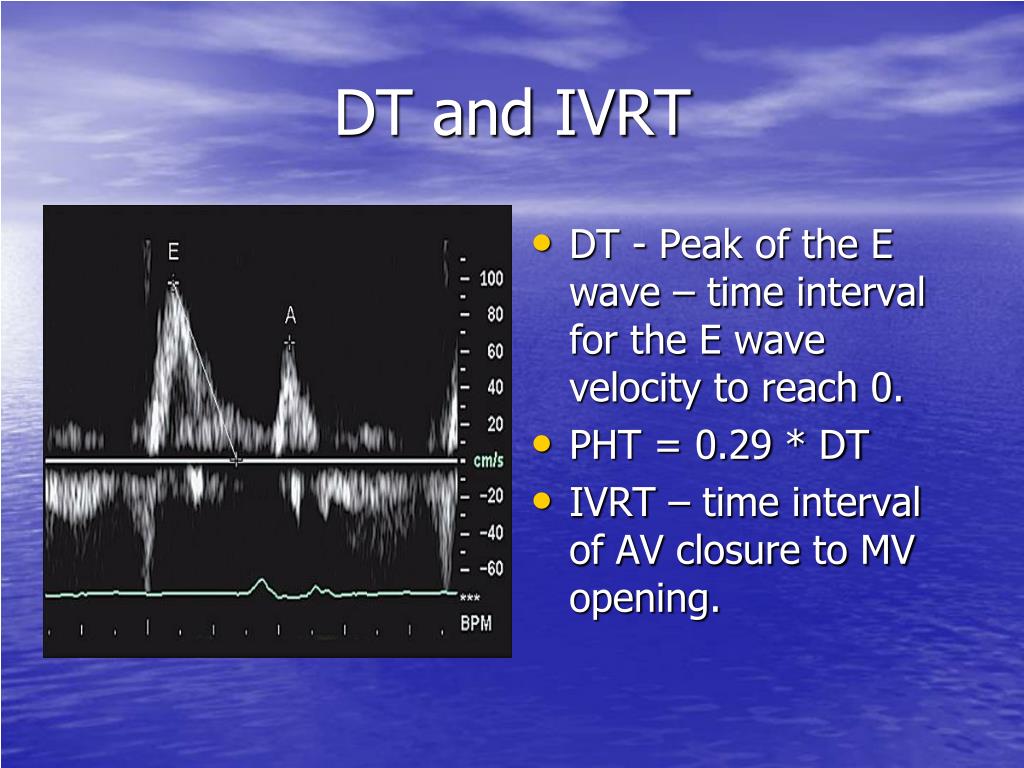 DT and IVRT

E
A
100
80
60
40
20
cm/s
-20
-40
-60
***
BPM

• DT - Peak of the E wave – time interval for the E wave velocity to reach 0.
• PHT = 0.29 * DT
• IVRT – time interval of AV closure to MV opening.